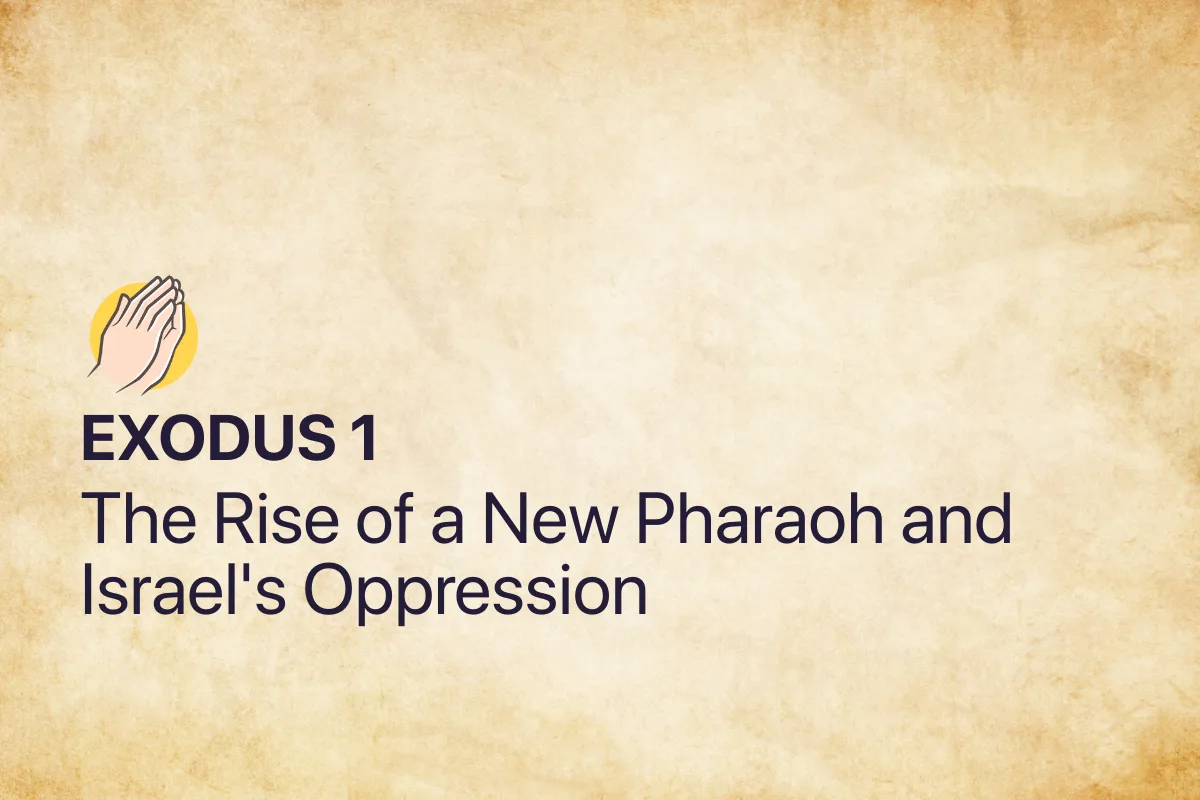 EXODUS 1

The Rise of a New Pharaoh and Israel's Oppression